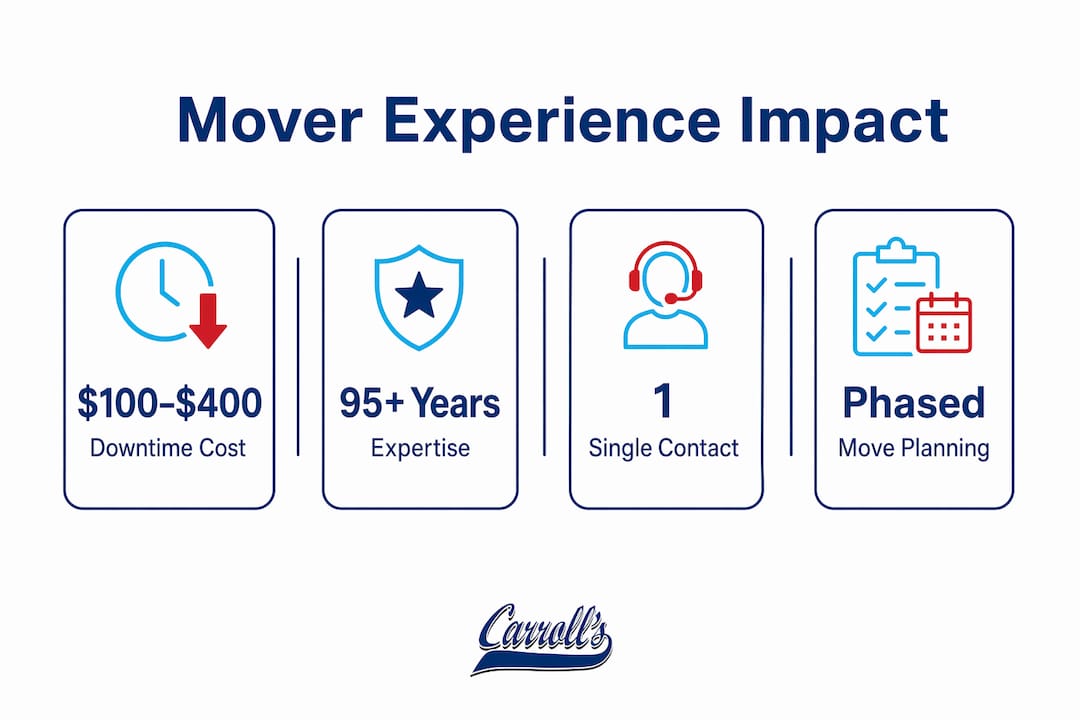 Mover Experience Impact

\$100–\$400
Downtime Cost

95+ Years
Expertise

1
Single Contact

Phased
Move Planning

Carroll's